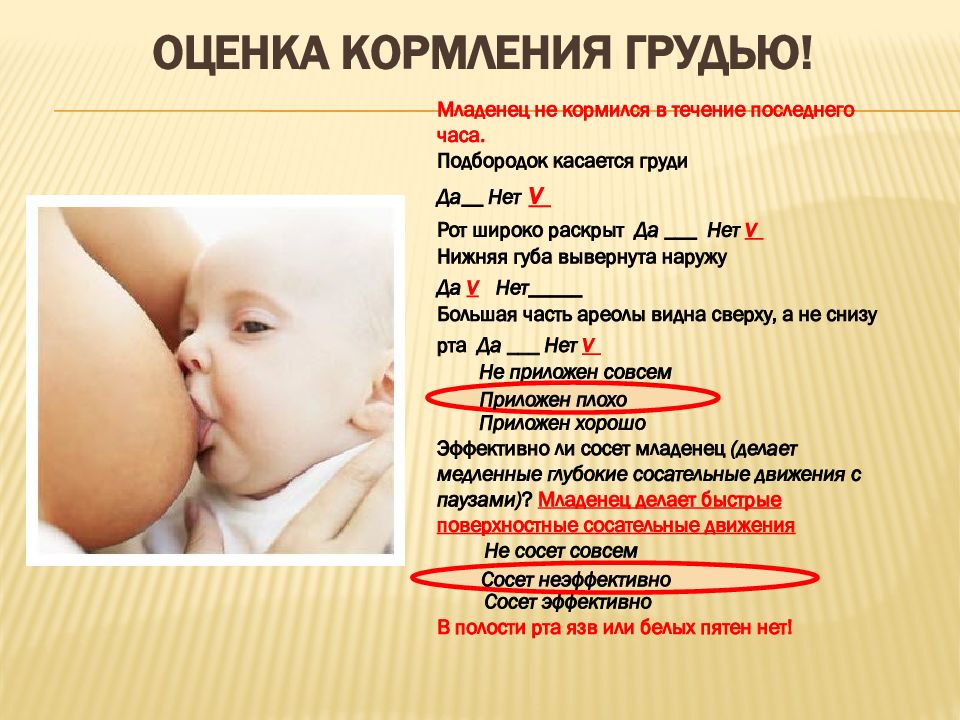 ОЦЕНКА КОРМЛЕНИЯ ГРУДЬЮ!

Младенец не кормился в течение последнего часа.
Подбородок касается груди

Да__ Нет V

Рот широко раскрыт Да ___ Нет V
Нижняя губа вывернута наружу

Да V Нет_____
Большая часть ареолы видна сверху, а не снизу рта Да ___ Нет V

Не приложен совсем
Приложен плохо
Приложен хорошо

Эффективно ли сосет младенец (делает медленные глубокие сосательные движения с паузами)? Младенец делает быстрые поверхностные сосательные движения

Не сосет совсем
Сосет неэффективно
Сосет эффективно

В полости рта язв или белых пятен нет!